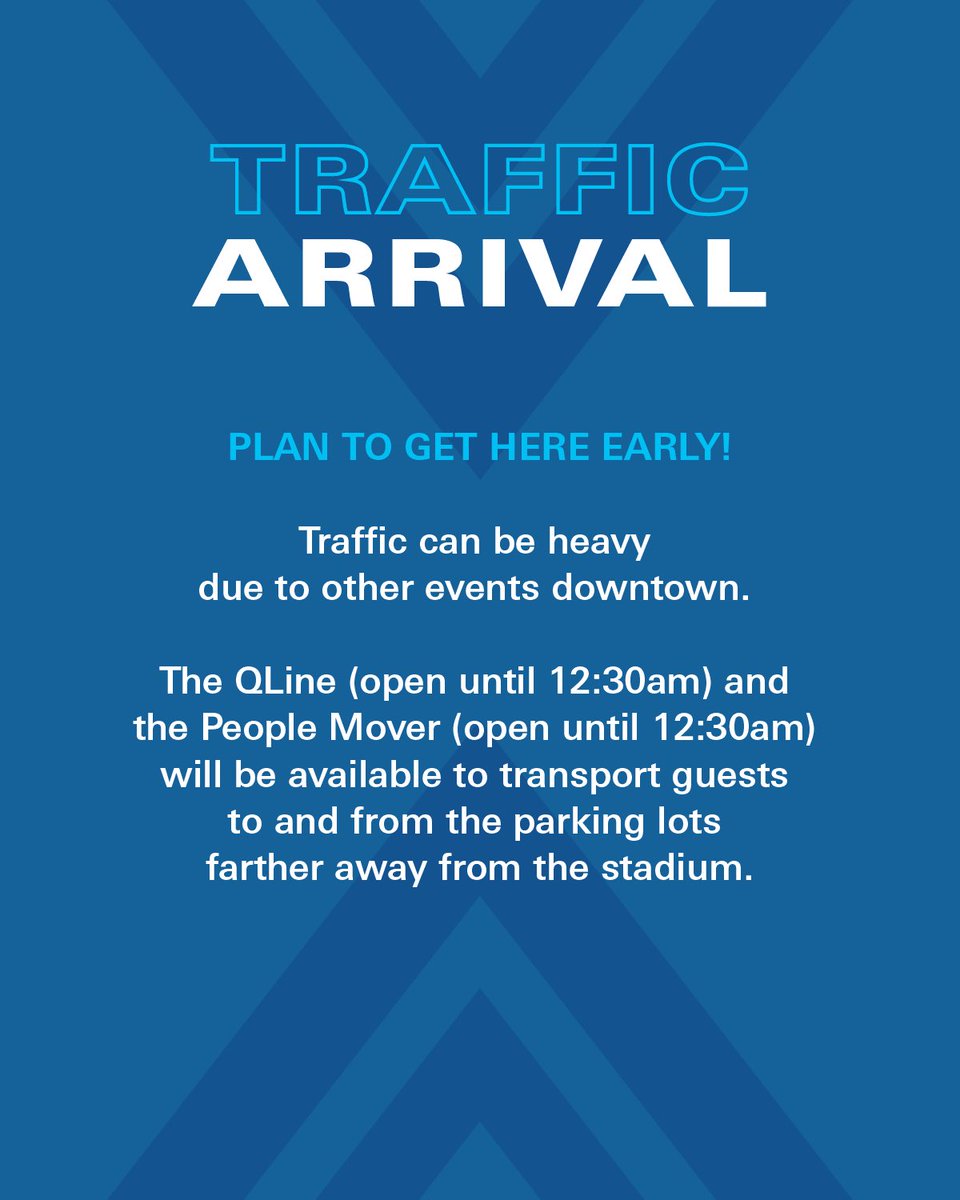 TRAFFIC
ARRIVAL

PLAN TO GET HERE EARLY!

Traffic can be heavy due to other events downtown.

The QLine (open until 12:30am) and the People Mover (open until 12:30am) will be available to transport guests to and from the parking lots farther away from the stadium.